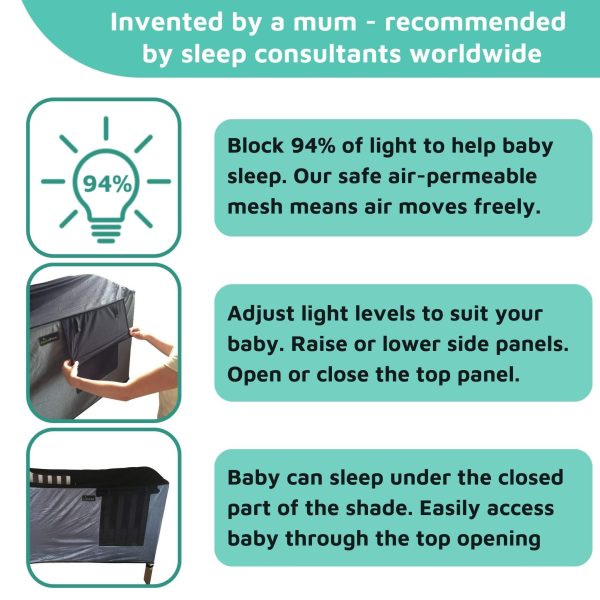 Invented by a mum - recommended by sleep consultants worldwide

94%

Block 94% of light to help baby sleep. Our safe air-permeable mesh means air moves freely.

Adjust light levels to suit your baby. Raise or lower side panels. Open or close the top panel.

Baby can sleep under the closed part of the shade. Easily access baby through the top opening